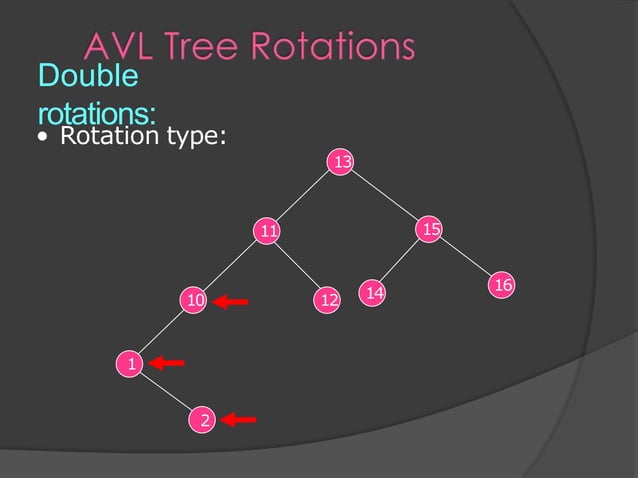 AVL Tree Rotations

Double rotations:

• Rotation type:

13
11
15
10
12
14
16
1
2